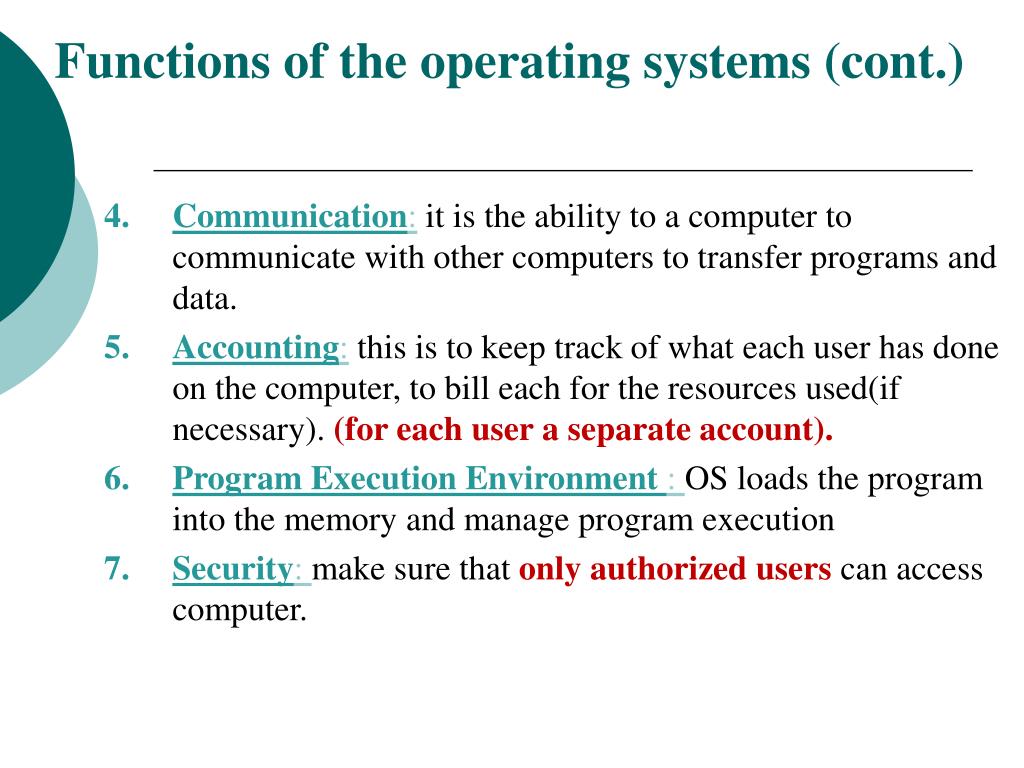 Functions of the operating systems (cont.)

4. Communication: it is the ability to a computer to communicate with other computers to transfer programs and data.

5. Accounting: this is to keep track of what each user has done on the computer, to bill each for the resources used(if necessary). (for each user a separate account).

6. Program Execution Environment : OS loads the program into the memory and manage program execution

7. Security: make sure that only authorized users can access computer.